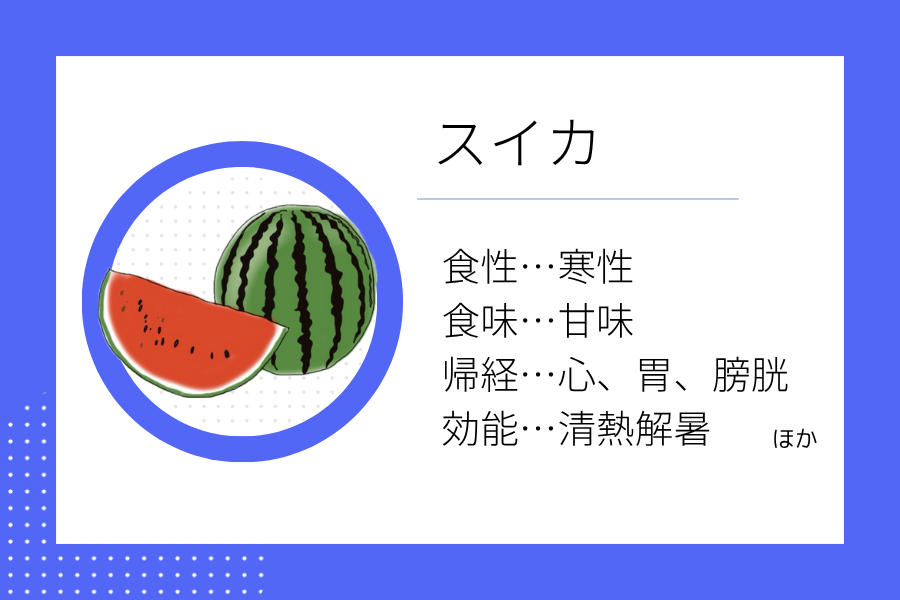 スイカ

食性…寒性
食味…甘味
帰経…心、胃、膀胱
効能…清熱解暑 ほか